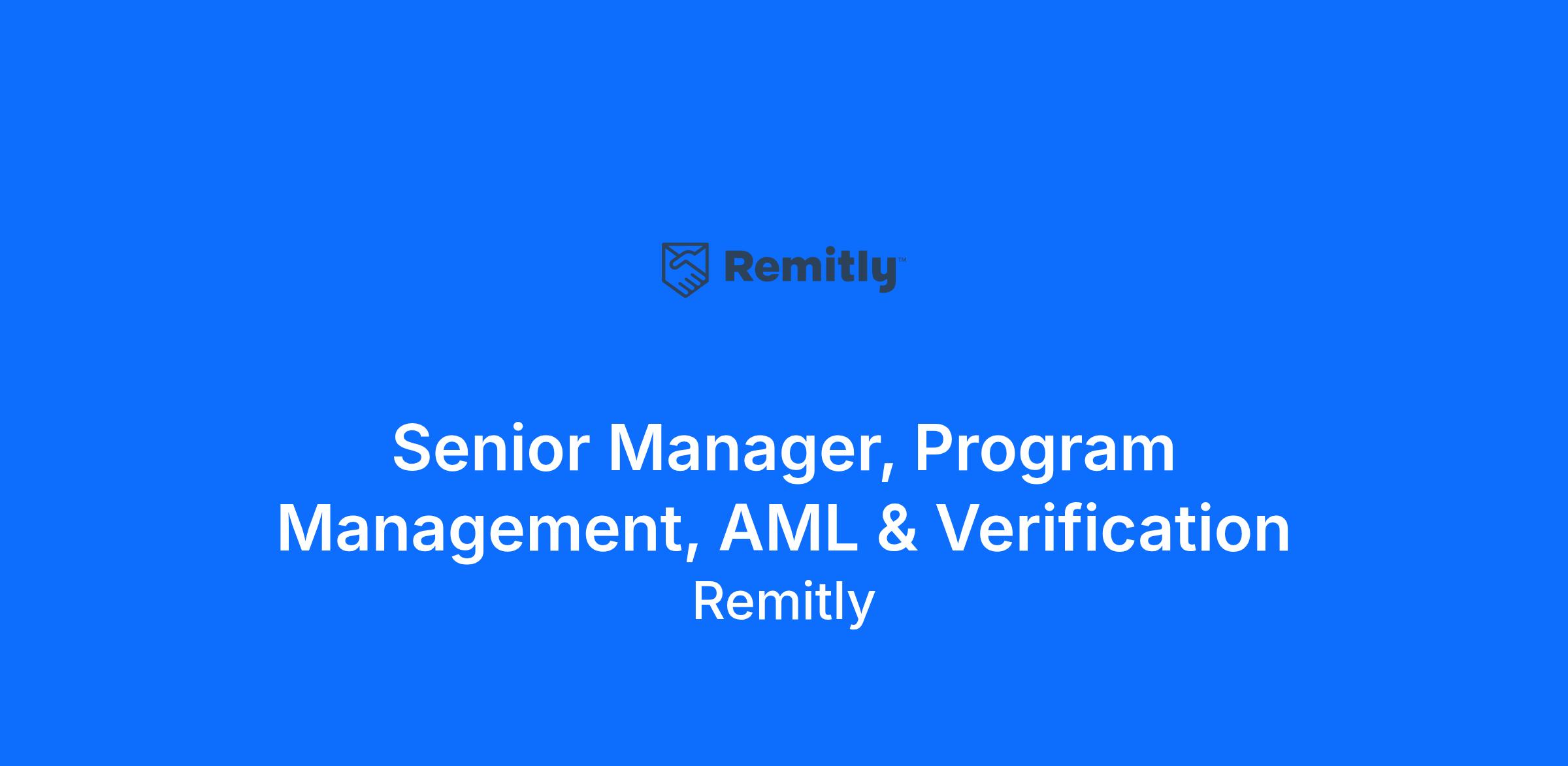 Remitly™

Senior Manager, Program Management, AML & Verification
Remitly